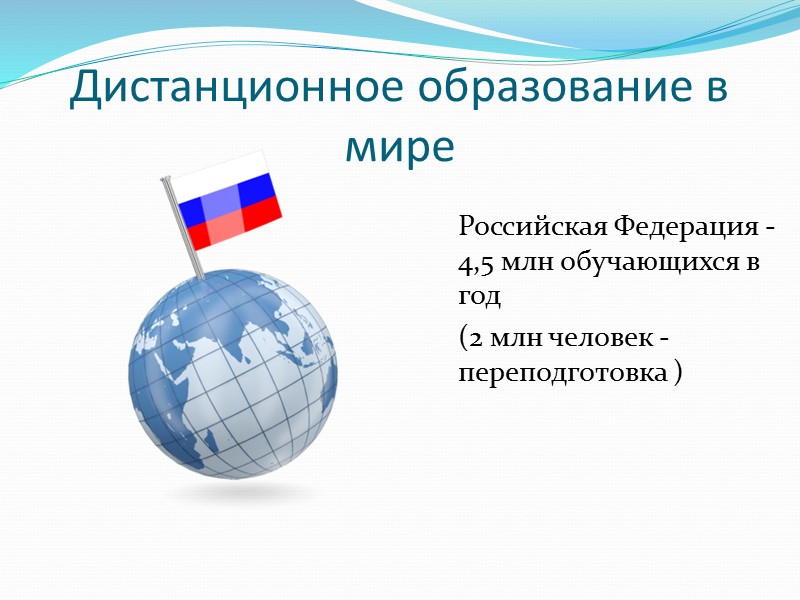 Дистанционное образование в мире

Российская Федерация - 4,5 млн обучающихся в год

(2 млн человек - переподготовка )